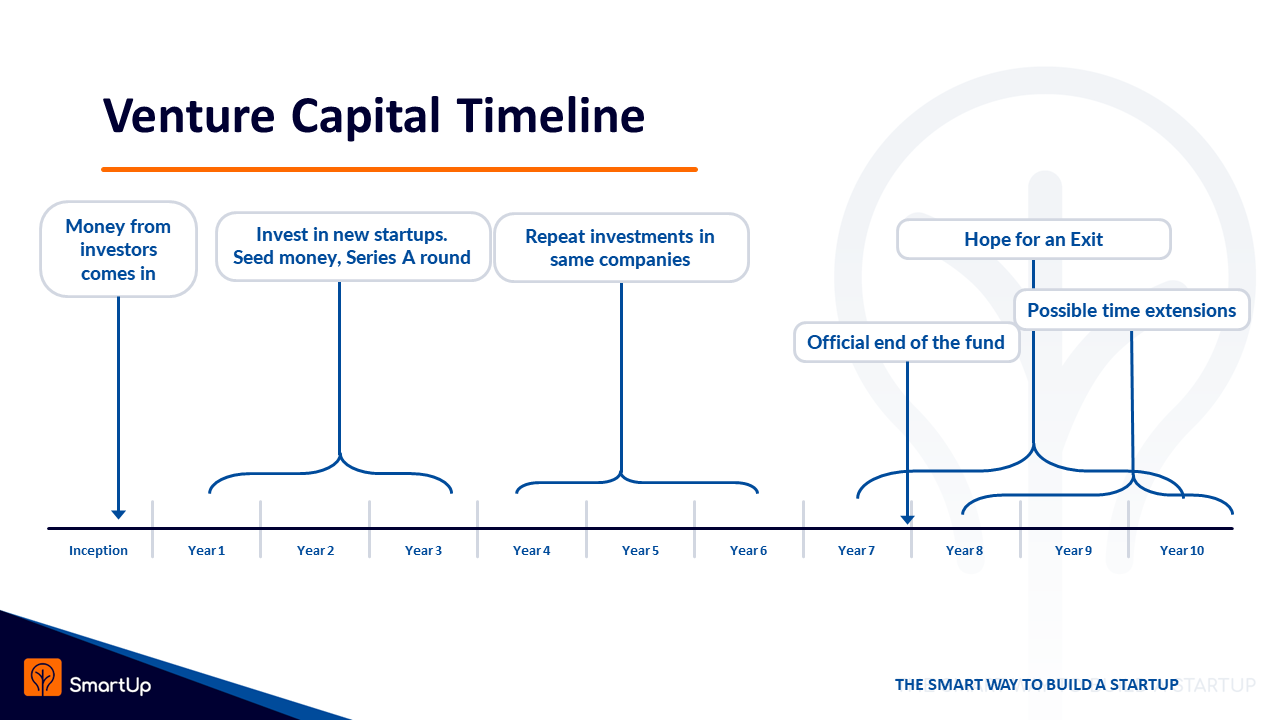 Venture Capital Timeline

Money from investors comes in

Invest in new startups. Seed money, Series A round

Repeat investments in same companies

Hope for an Exit

Possible time extensions

Official end of the fund

Inception
Year 1
Year 2
Year 3
Year 4
Year 5
Year 6
Year 7
Year 8
Year 9
Year 10

SmartUp

THE SMART WAY TO BUILD A STARTUP